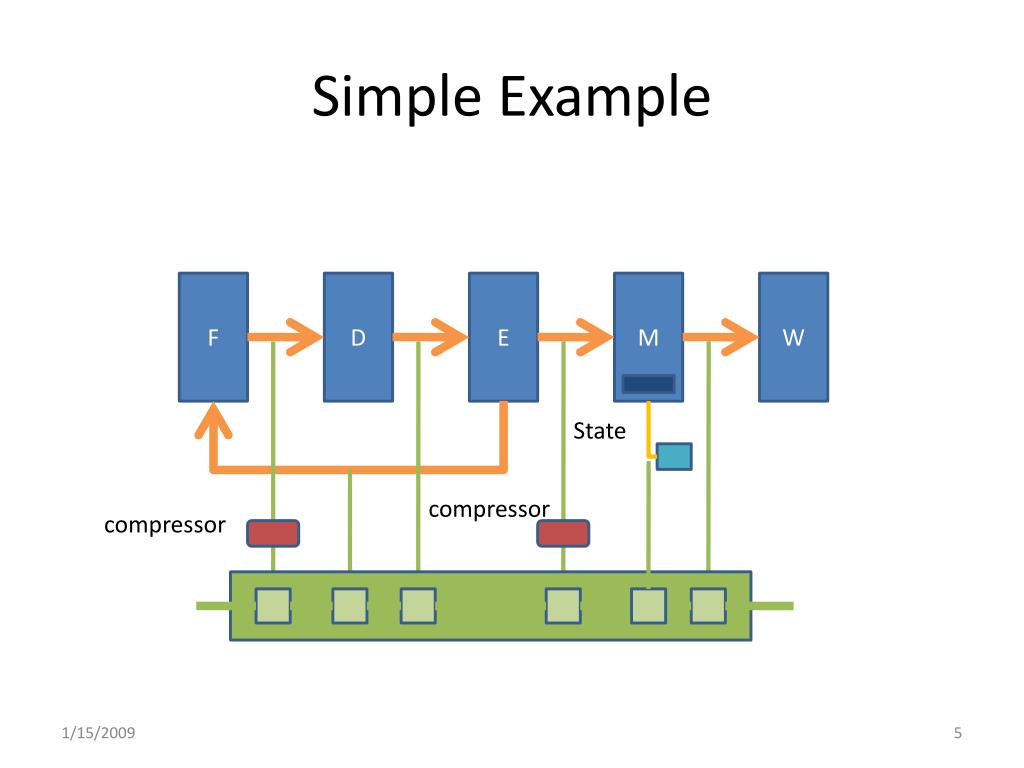 Simple Example

F

D

E

M

W

State

compressor

compressor

1/15/2009

5